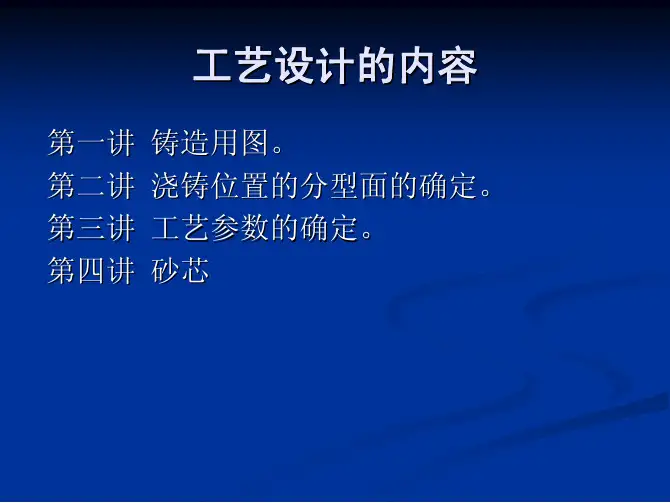 工艺设计的内容

第一讲 铸造用图。
第二讲 浇铸位置的分型面的确定。
第三讲 工艺参数的确定。
第四讲 砂芯